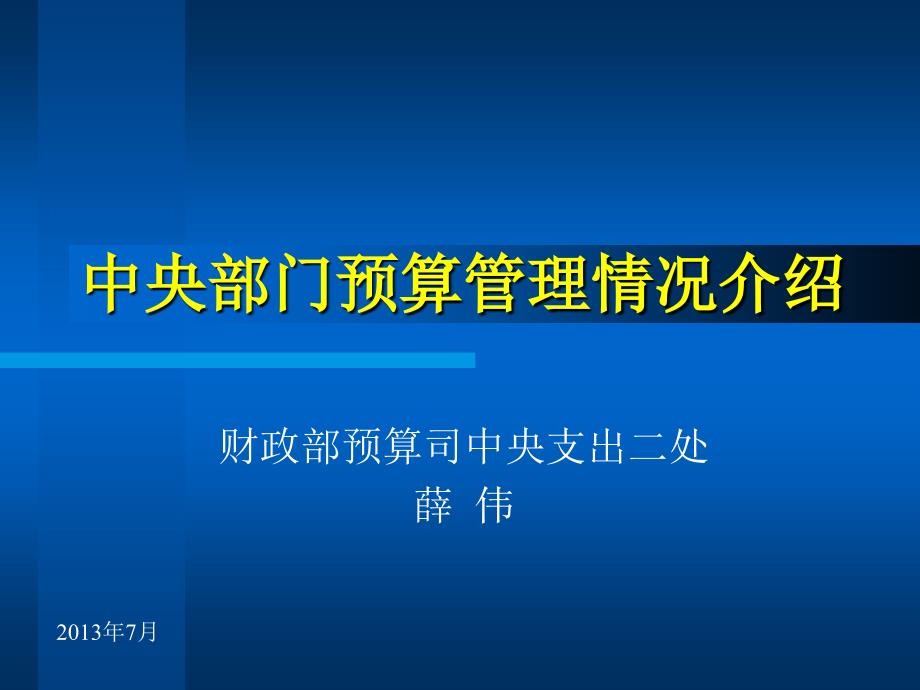 中央部门预算管理情况介绍

财政部预算司中央支出二处
薛 伟

2013年7月